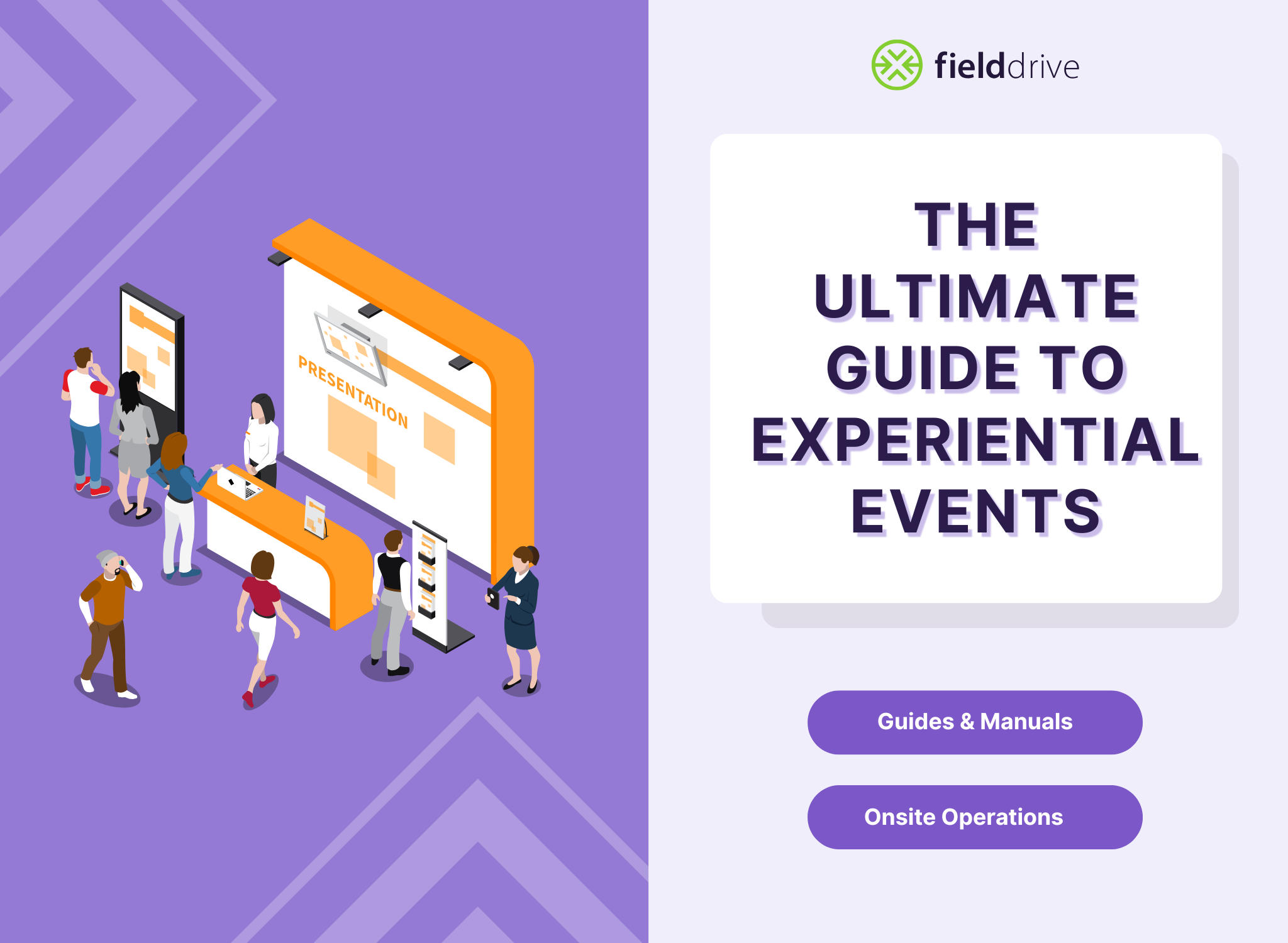 PRESENTATION

fielddrive

THE ULTIMATE GUIDE TO EXPERIENTIAL EVENTS

Guides & Manuals

Onsite Operations